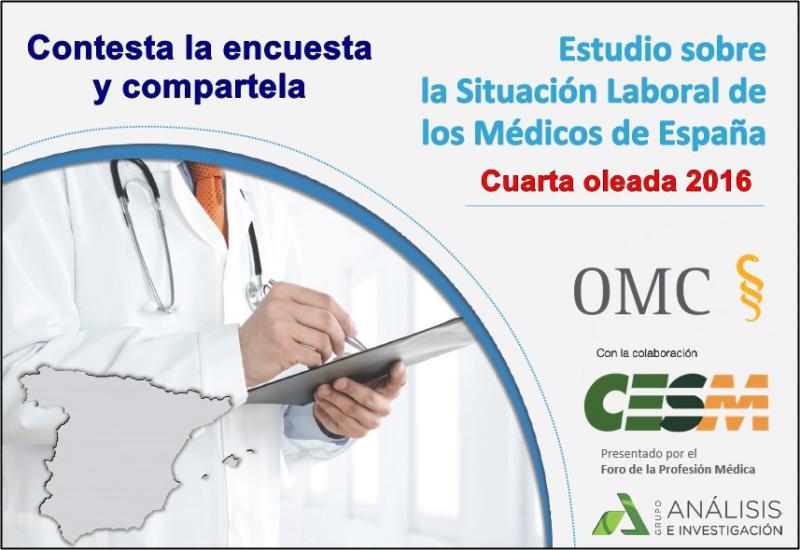 Contesta la encuesta y compartela

Estudio sobre la Situación Laboral de los Médicos de España

Cuarta oleada 2016

OMC

Con la colaboración

CESM

Presentado por el
Foro de la Profesión Médica

GRUPO ANÁLISIS E INVESTIGACIÓN